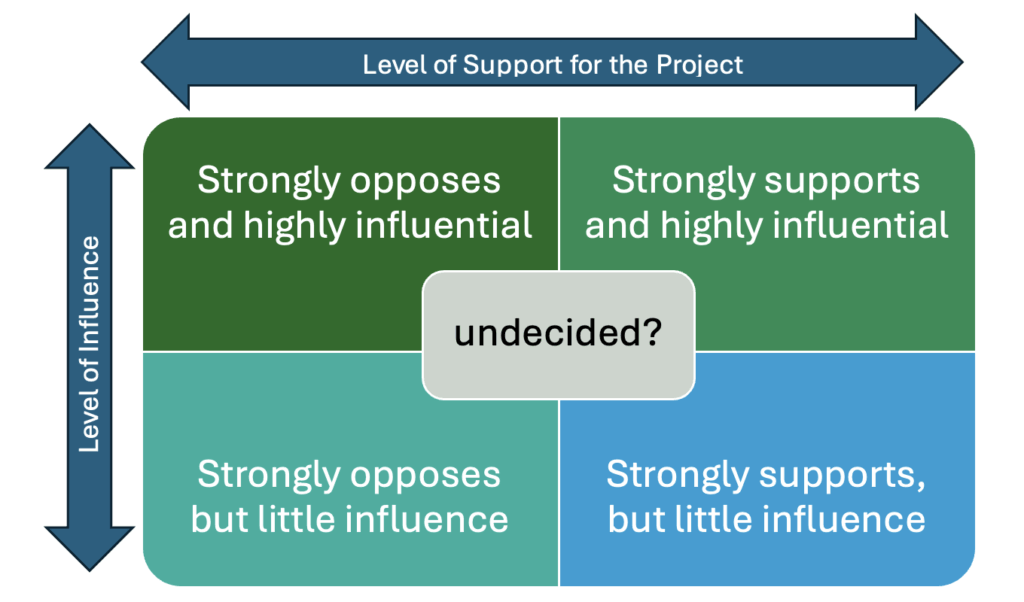 Level of Support for the Project

Level of Influence

Strongly opposes and highly influential

Strongly supports and highly influential

undecided?

Strongly opposes but little influence

Strongly supports, but little influence